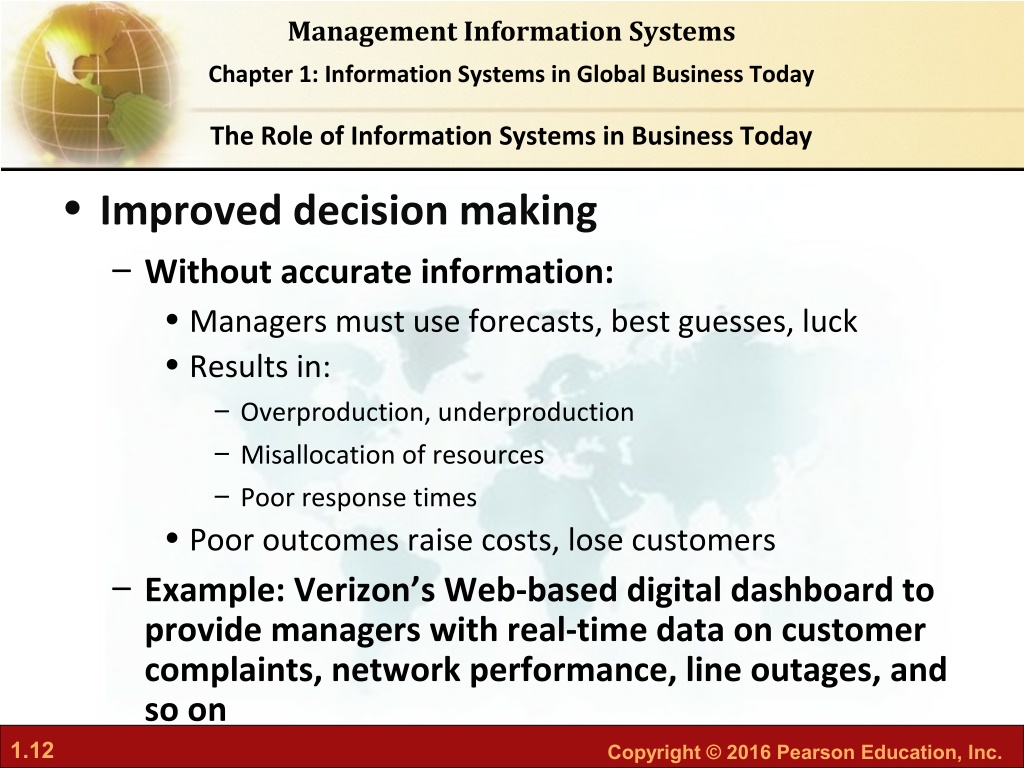 Management Information Systems
Chapter 1: Information Systems in Global Business Today

The Role of Information Systems in Business Today

• Improved decision making
– Without accurate information:
• Managers must use forecasts, best guesses, luck
• Results in:
– Overproduction, underproduction
– Misallocation of resources
– Poor response times
• Poor outcomes raise costs, lose customers
– Example: Verizon's Web-based digital dashboard to provide managers with real-time data on customer complaints, network performance, line outages, and so on

1.12

Copyright © 2016 Pearson Education, Inc.